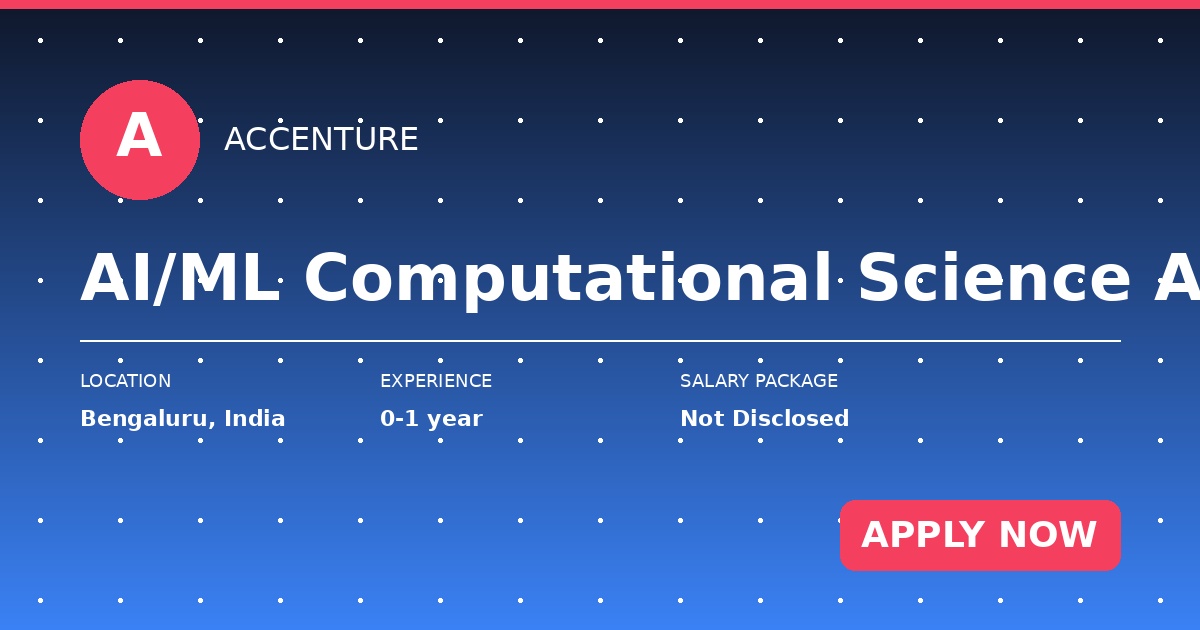 A

ACCENTURE

AI/ML Computational Science A

LOCATION
Bengaluru, India

EXPERIENCE
0-1 year

SALARY PACKAGE
Not Disclosed

APPLY NOW